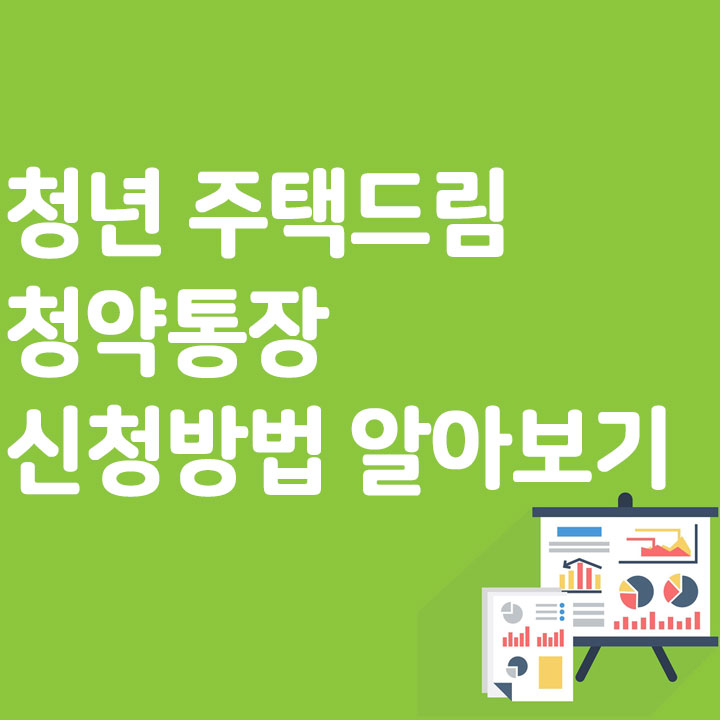 청년 주택드림
청약통장
신청방법 알아보기